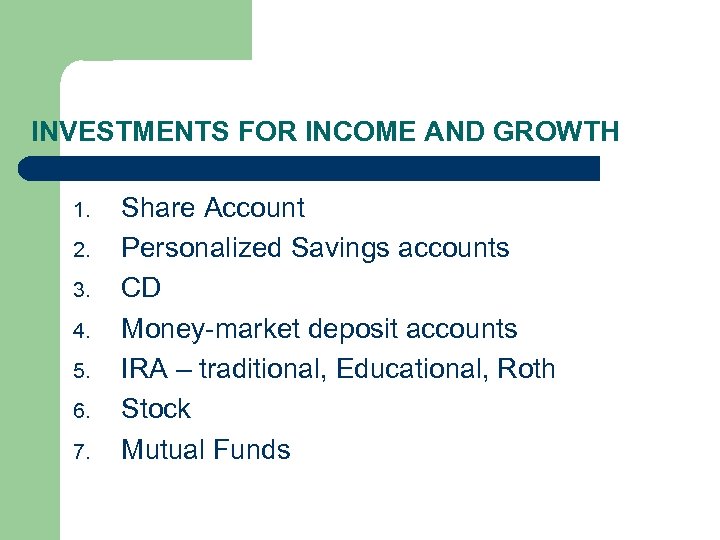 INVESTMENTS FOR INCOME AND GROWTH

1. Share Account
2. Personalized Savings accounts
3. CD
4. Money-market deposit accounts
5. IRA – traditional, Educational, Roth
6. Stock
7. Mutual Funds